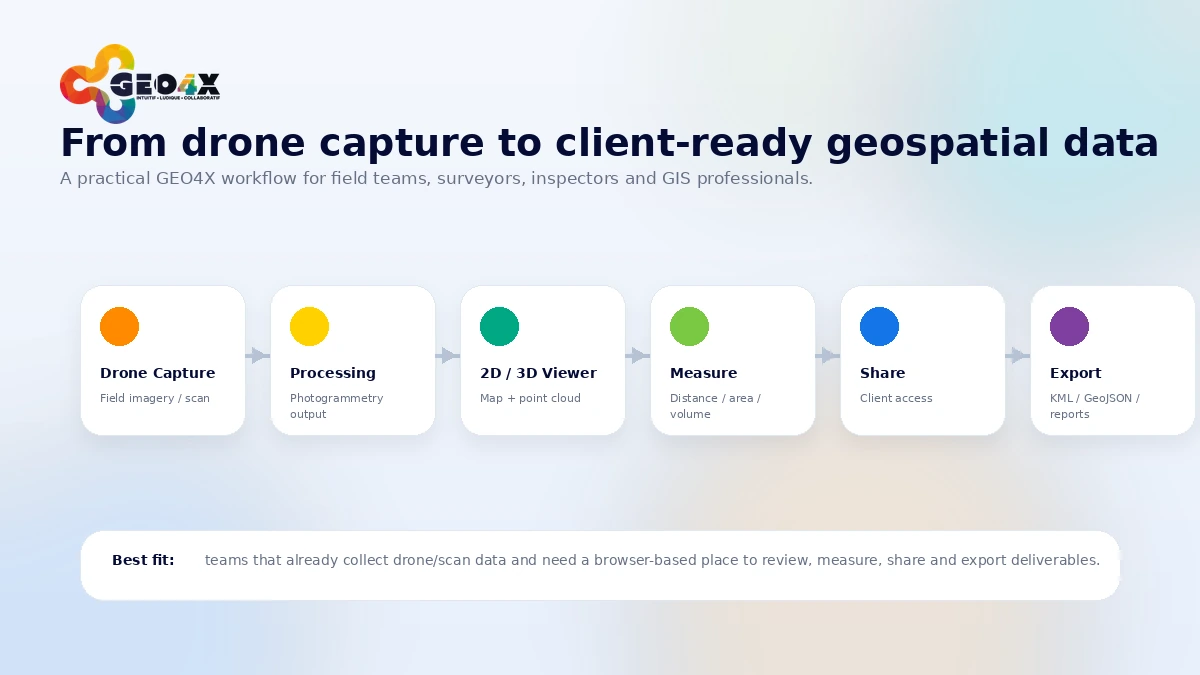 GEO4X
INTUITIF • LUDIQUE • COLLABORATIF

From drone capture to client-ready geospatial data

A practical GEO4X workflow for field teams, surveyors, inspectors and GIS professionals.

Drone Capture
Field imagery / scan

Processing
Photogrammetry output

2D / 3D Viewer
Map + point cloud

Measure
Distance / area / volume

Share
Client access

Export
KML / GeoJSON / reports

Best fit: teams that already collect drone/scan data and need a browser-based place to review, measure, share and export deliverables.